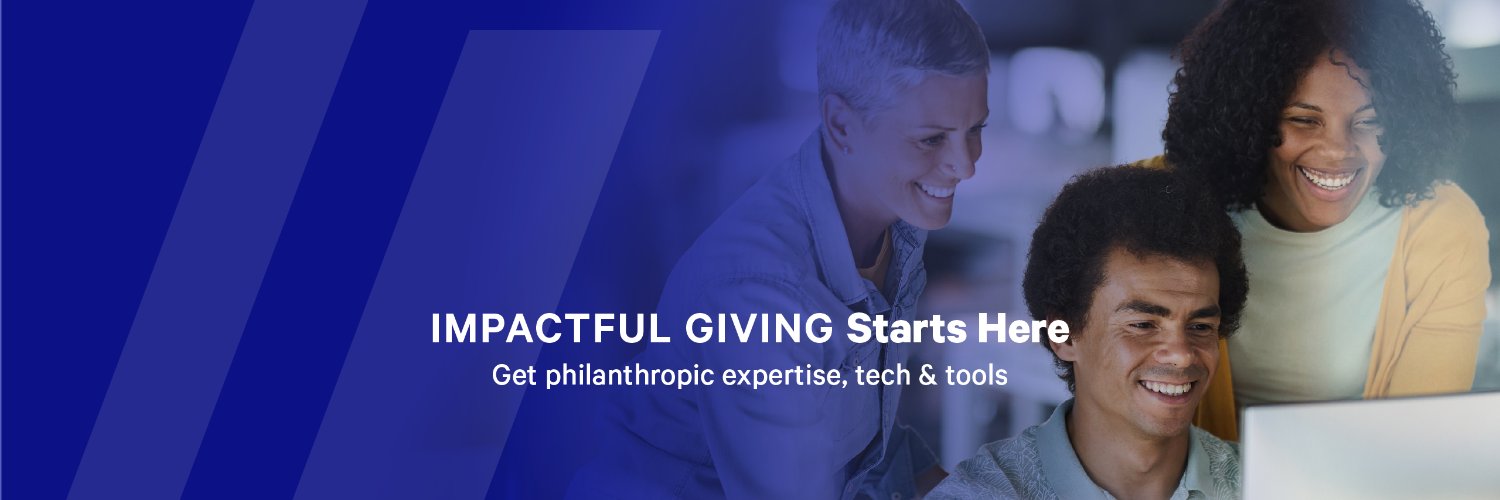 IMPACTFUL GIVING Starts Here

Get philanthropic expertise, tech & tools